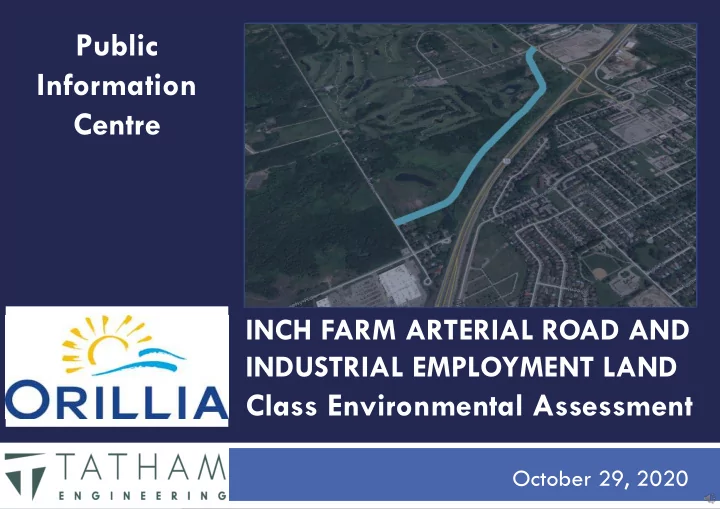 Public Information Centre

ORILLIA

INCH FARM ARTERIAL ROAD AND INDUSTRIAL EMPLOYMENT LAND
Class Environmental Assessment

TATHAM
ENGINEERING

October 29, 2020